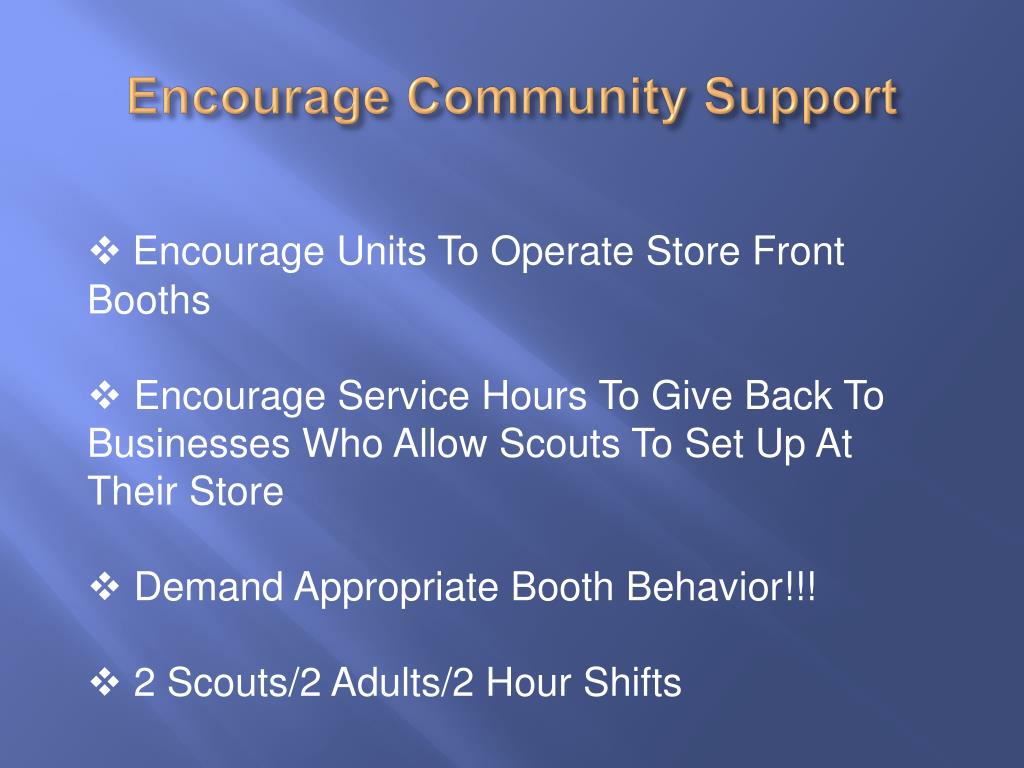 Encourage Community Support

❖ Encourage Units To Operate Store Front Booths

❖ Encourage Service Hours To Give Back To Businesses Who Allow Scouts To Set Up At Their Store

❖ Demand Appropriate Booth Behavior!!!

❖ 2 Scouts/2 Adults/2 Hour Shifts